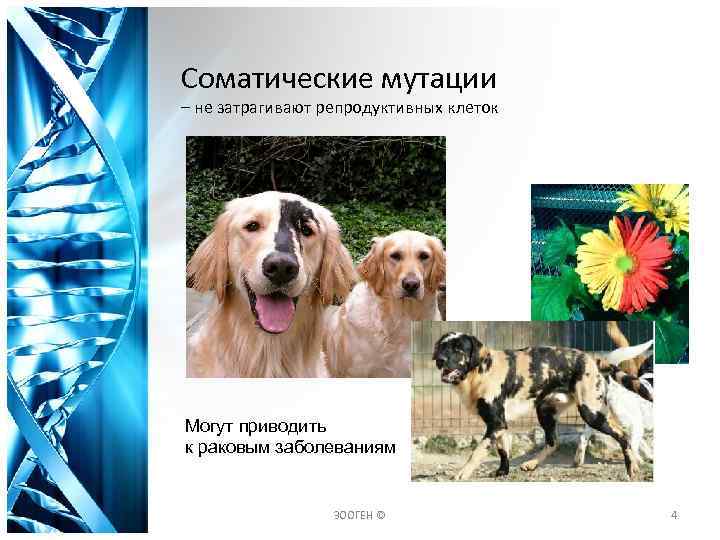 Соматические мутации
– не затрагивают репродуктивных клеток

Могут приводить к раковым заболеваниям

ЗООГЕН ©

4